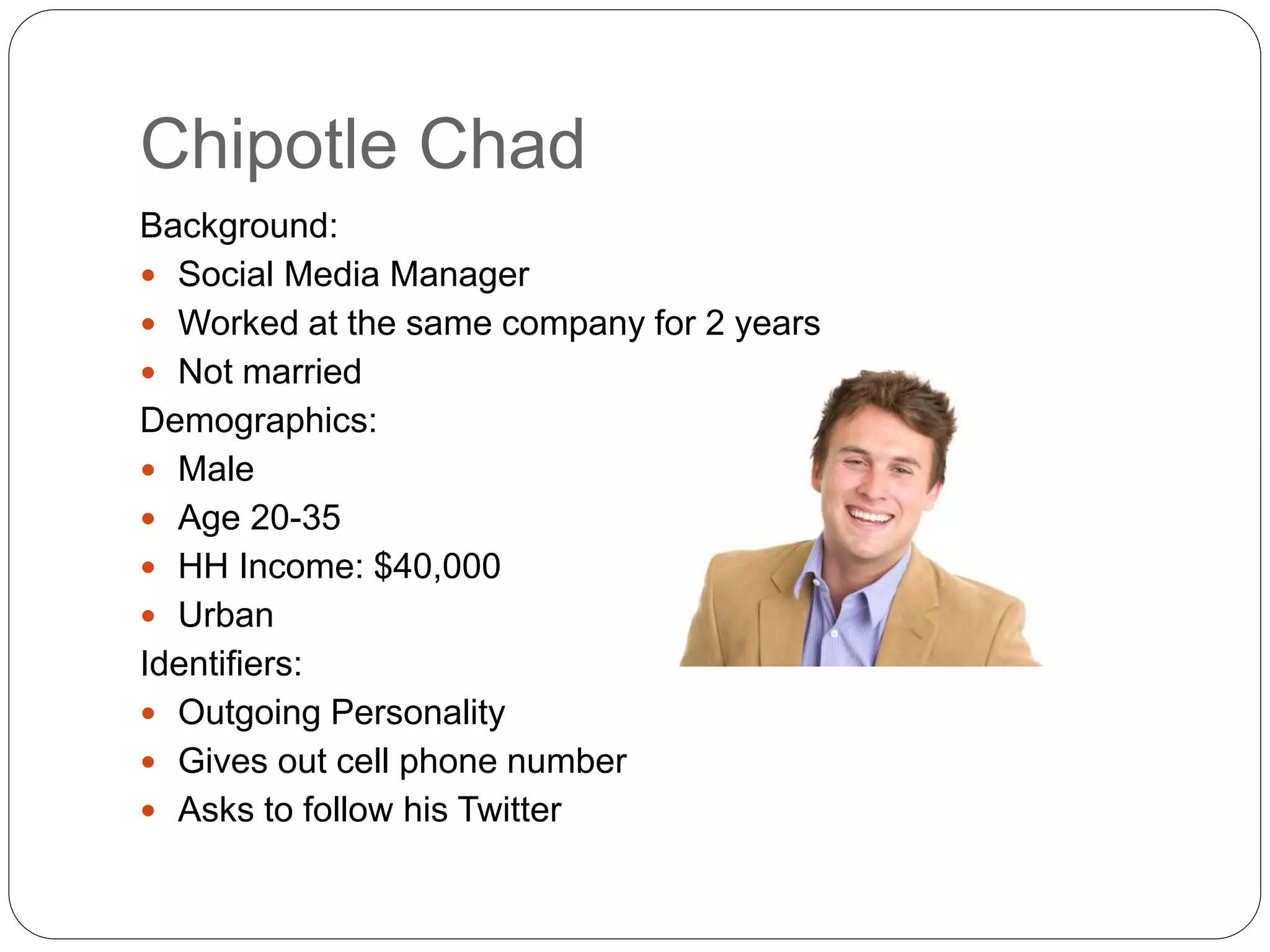 Chipotle Chad

Background:

- Social Media Manager
- Worked at the same company for 2 years
- Not married

Demographics:

- Male
- Age 20-35
- HH Income: \$40,000
- Urban

Identifiers:

- Outgoing Personality
- Gives out cell phone number
- Asks to follow his Twitter